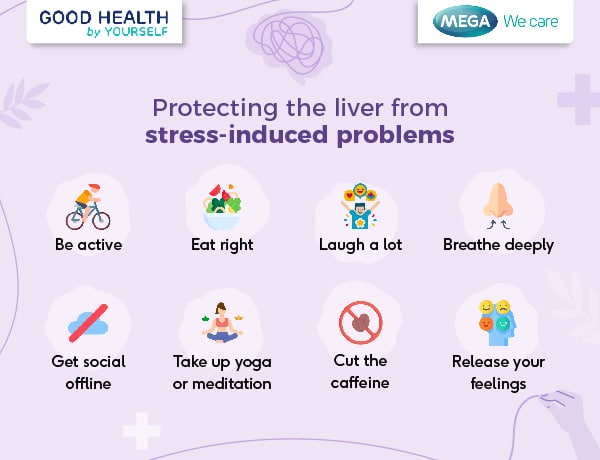 GOOD HEALTH
by YOURSELF

MEGA We care

Protecting the liver from
stress-induced problems

Be active

Eat right

Laugh a lot

Breathe deeply

Get social offline

Take up yoga or meditation

Cut the caffeine

Release your feelings